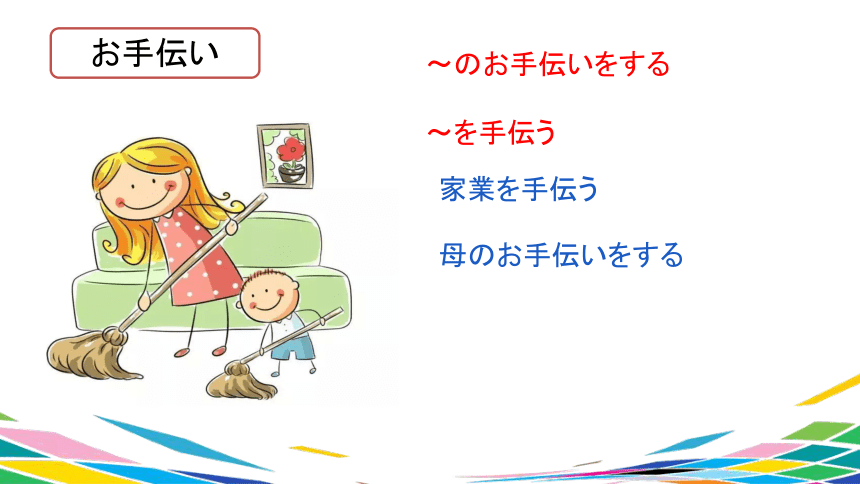 お手伝い

～のお手伝いをする

～を手伝う

家業を手伝う

母のお手伝いをする